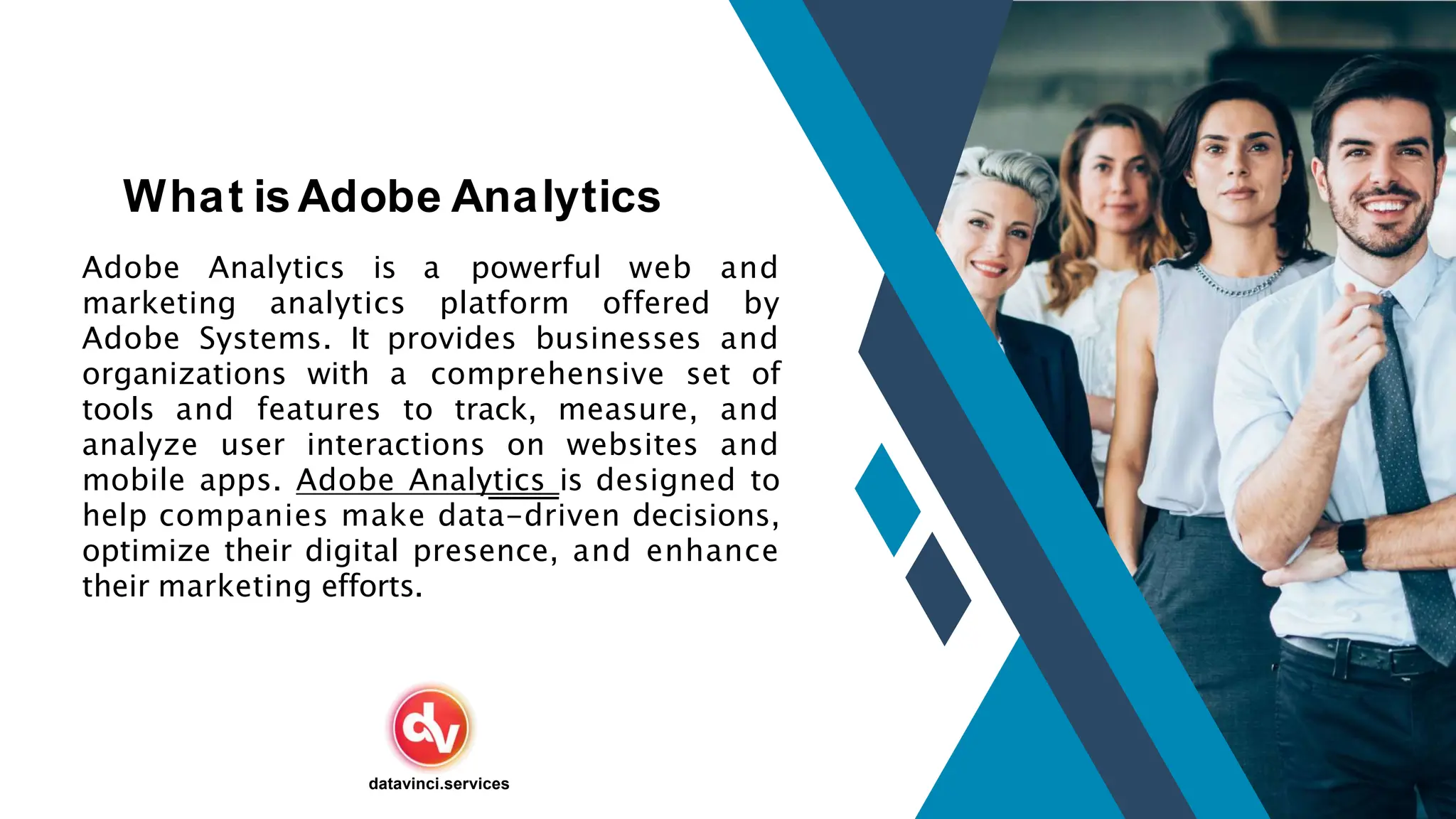 What is Adobe Analytics

Adobe Analytics is a powerful web and marketing analytics platform offered by Adobe Systems. It provides businesses and organizations with a comprehensive set of tools and features to track, measure, and analyze user interactions on websites and mobile apps. Adobe Analytics is designed to help companies make data-driven decisions, optimize their digital presence, and enhance their marketing efforts.

dv

datavinci.services